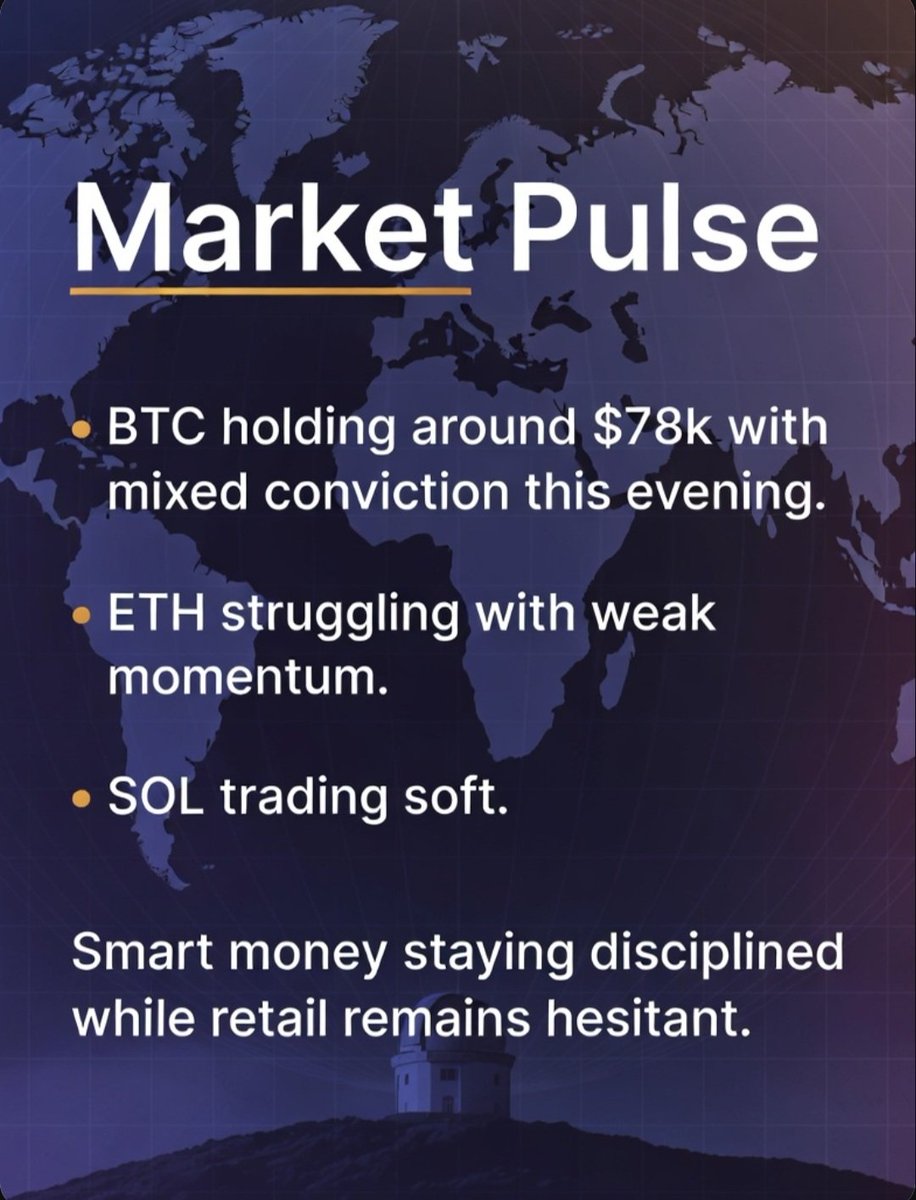 Market Pulse

• BTC holding around \$78k with mixed conviction this evening.

• ETH struggling with weak momentum.

• SOL trading soft.

Smart money staying disciplined while retail remains hesitant.